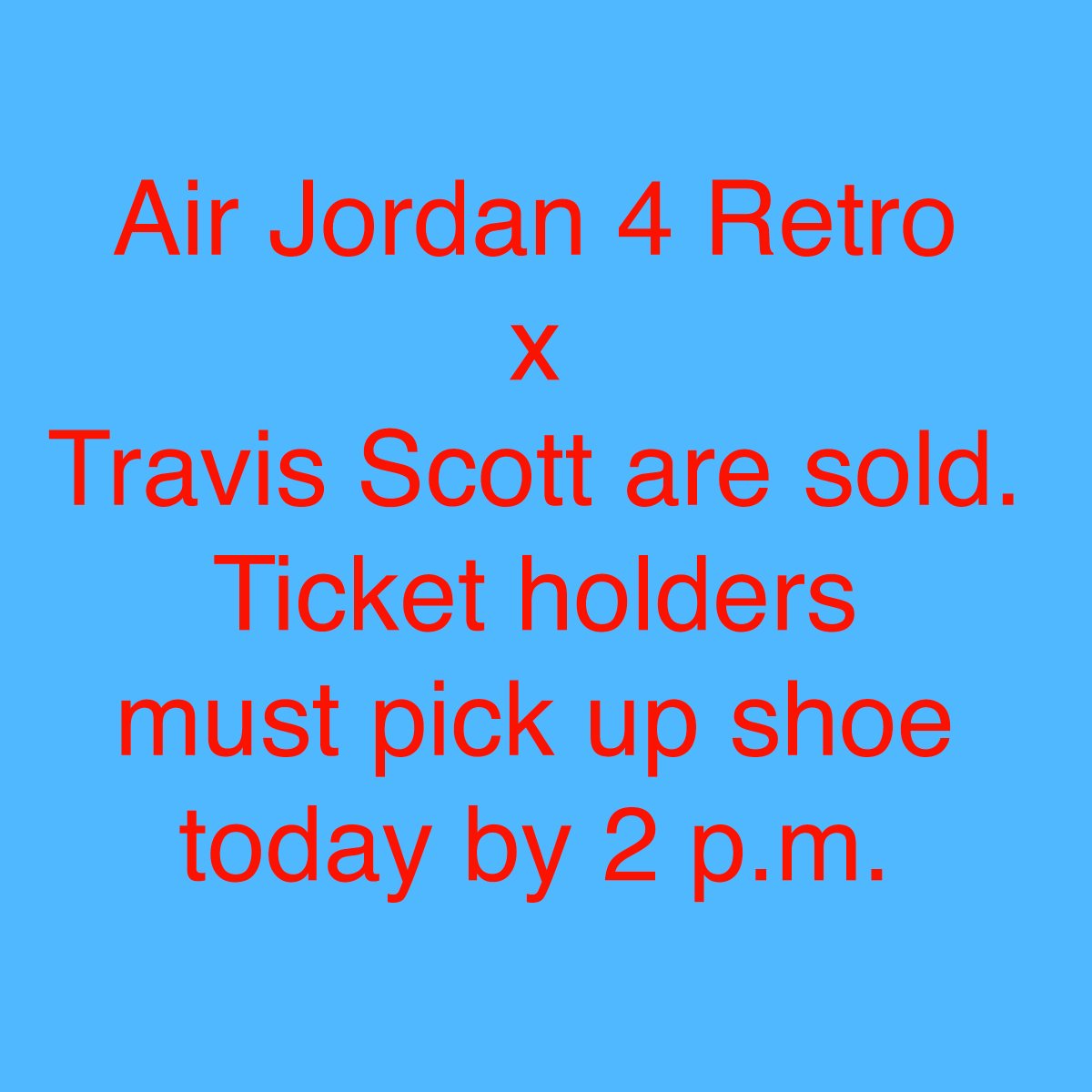 Air Jordan 4 Retro
x
Travis Scott are sold.
Ticket holders
must pick up shoe
today by 2 p.m.